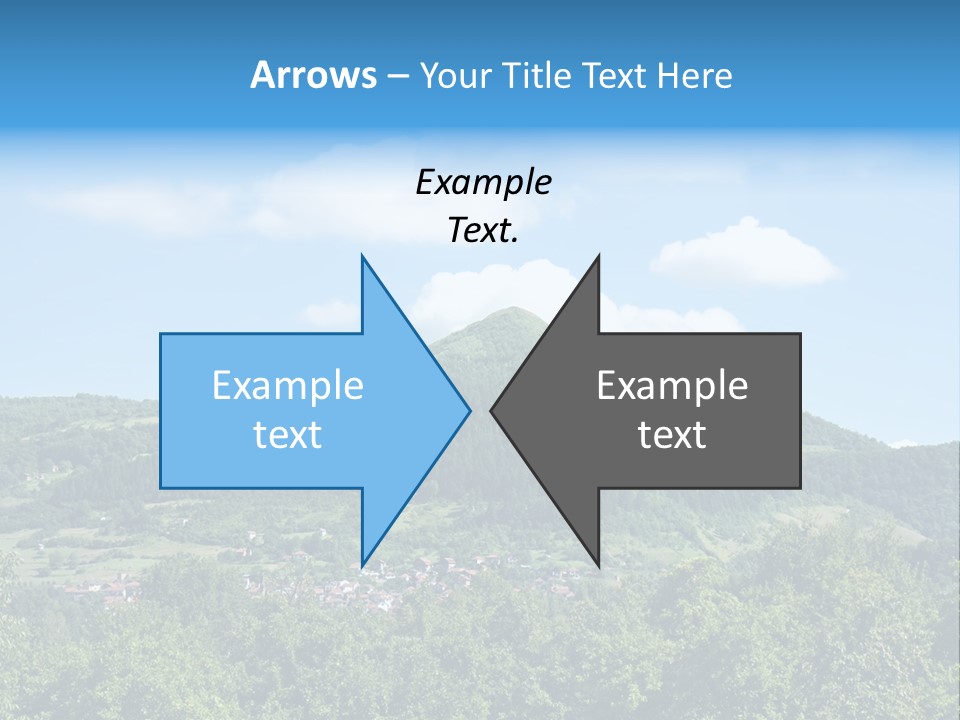 Arrows – Your Title Text Here

Example Text.

Example text

Example text